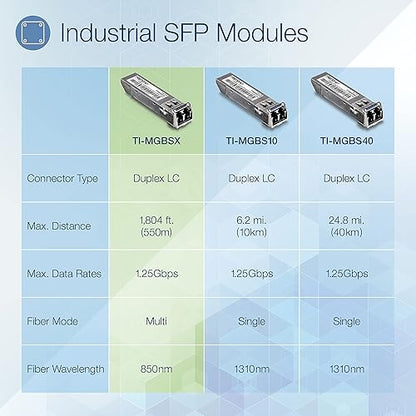 Industrial SFP Modules

|  | TI-MGBSX | TI-MGBS10 | TI-MGBS40 |
|---|---|---|---|
| Connector Type | Duplex LC | Duplex LC | Duplex LC |
| Max. Distance | 1,804 ft. (550m) | 6.2 mi. (10km) | 24.8 mi. (40km) |
| Max. Data Rates | 1.25Gbps | 1.25Gbps | 1.25Gbps |
| Fiber Mode | Multi | Single | Single |
| Fiber Wavelength | 850nm | 1310nm | 1310nm |